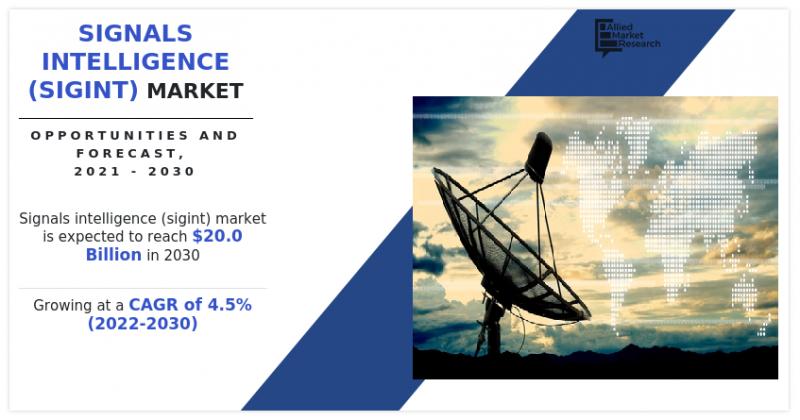 SIGNALS INTELLIGENCE (SIGINT) MARKET

OPPORTUNITIES AND FORECAST, 2021 - 2030

Signals intelligence (sigint) market is expected to reach $20.0 Billion in 2030

Growing at a CAGR of 4.5% (2022-2030)

Allied Market Research